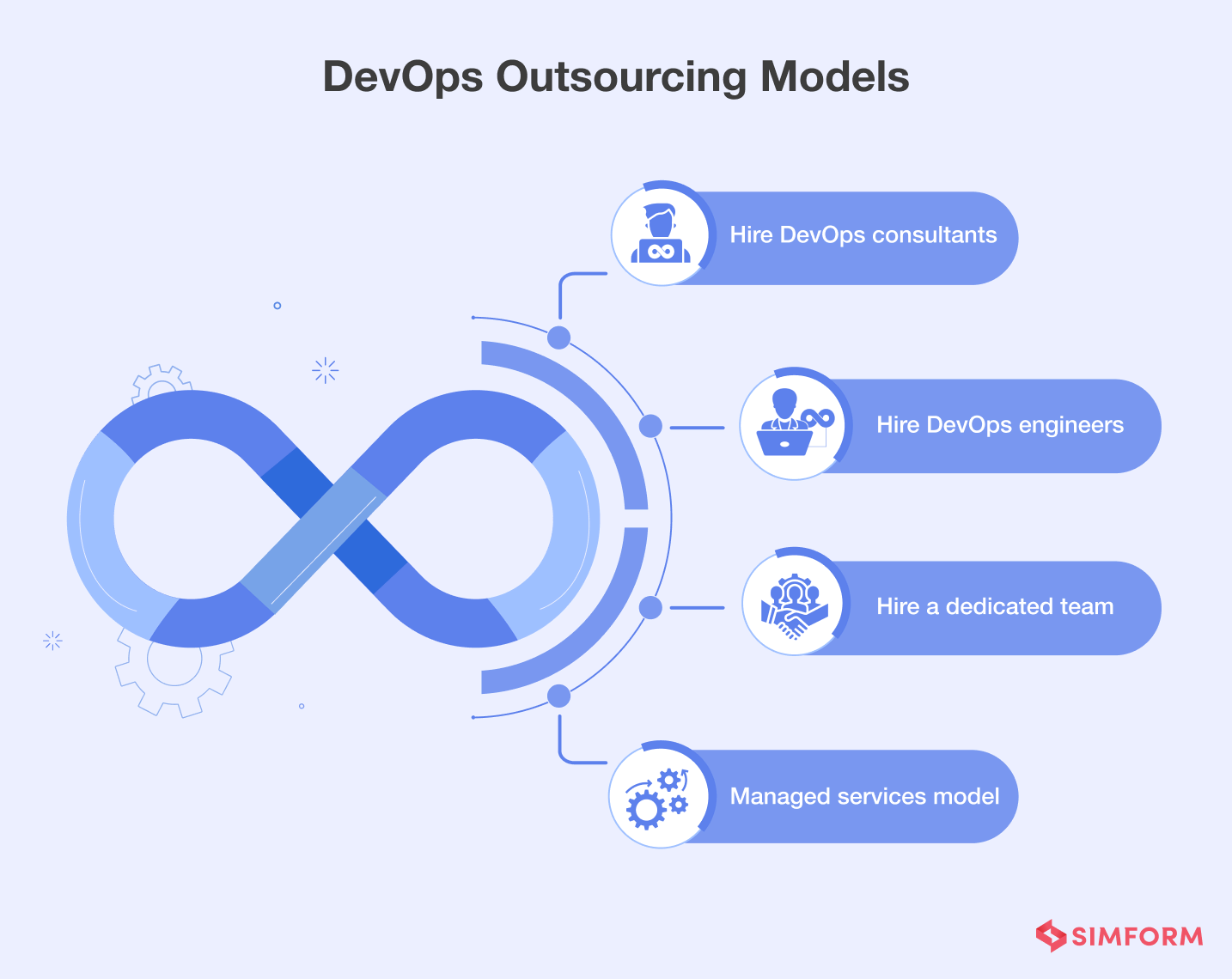 DevOps Outsourcing Models

Hire DevOps consultants

Hire DevOps engineers

Hire a dedicated team

Managed services model

SIMFORM